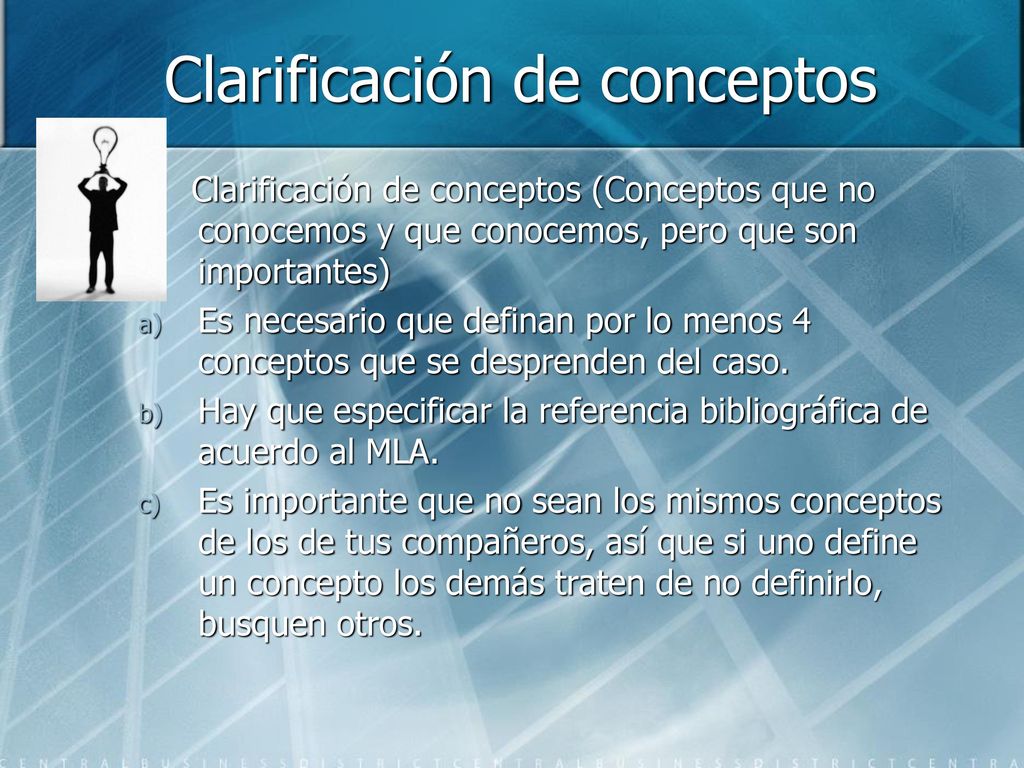 Clarificación de conceptos

Clarificación de conceptos (Conceptos que no conocemos y que conocemos, pero que son importantes)

a) Es necesario que definan por lo menos 4 conceptos que se desprenden del caso.
b) Hay que especificar la referencia bibliográfica de acuerdo al MLA.
c) Es importante que no sean los mismos conceptos de los de tus compañeros, así que si uno define un concepto los demás traten de no definirlo, busquen otros.

CENTRALBUSINESSDISTRICTCENTRALBUSINESSDISTRICTCENTRA